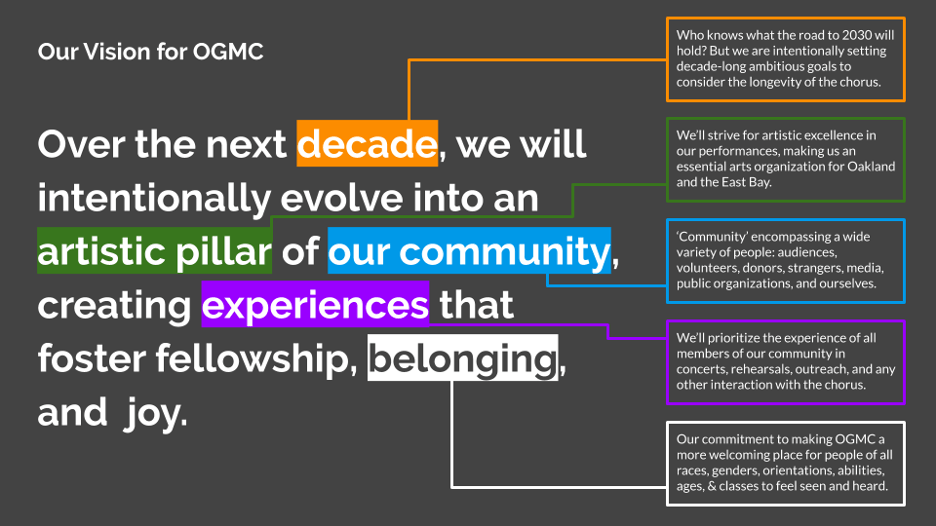 Our Vision for OGMC

Over the next decade, we will intentionally evolve into an artistic pillar of our community, creating experiences that foster fellowship, belonging, and joy.

Who knows what the road to 2030 will hold? But we are intentionally setting decade-long ambitious goals to consider the longevity of the chorus.

We'll strive for artistic excellence in our performances, making us an essential arts organization for Oakland and the East Bay.

'Community' encompassing a wide variety of people: audiences, volunteers, donors, strangers, media, public organizations, and ourselves.

We'll prioritize the experience of all members of our community in concerts, rehearsals, outreach, and any other interaction with the chorus.

Our commitment to making OGMC a more welcoming place for people of all races, genders, orientations, abilities, ages, & classes to feel seen and heard.